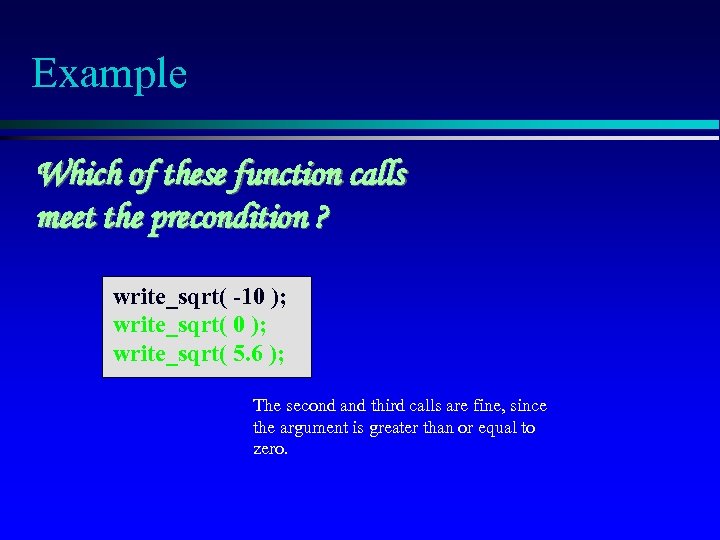 Example

Which of these function calls meet the precondition ?

write_sqrt( -10 );
write_sqrt( 0 );
write_sqrt( 5.6 );

The second and third calls are fine, since the argument is greater than or equal to zero.